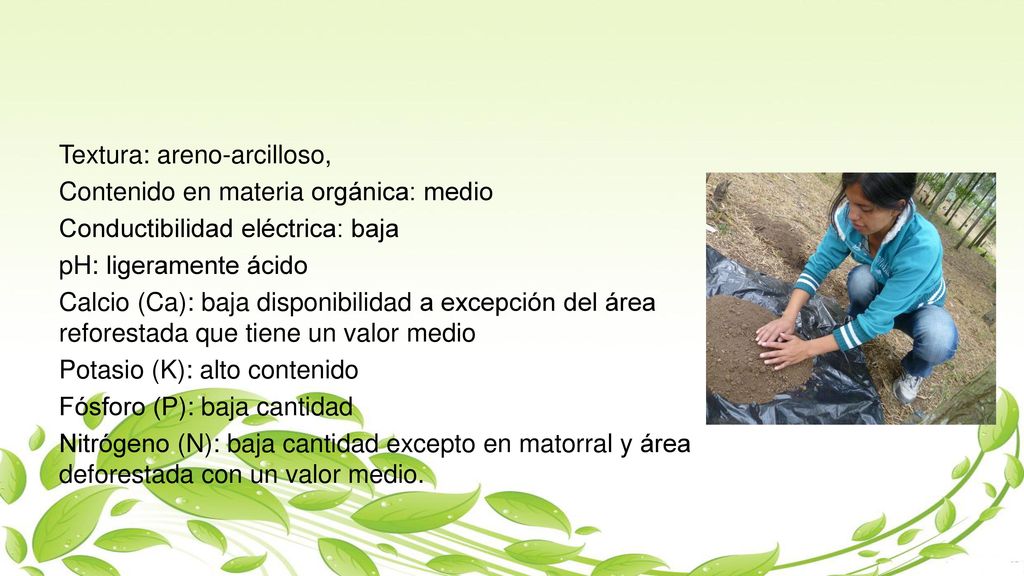 Textura: areno-arcilloso,

Contenido en materia orgánica: medio

Conductibilidad eléctrica: baja

pH: ligeramente ácido

Calcio (Ca): baja disponibilidad a excepción del área reforestada que tiene un valor medio

Potasio (K): alto contenido

Fósforo (P): baja cantidad

Nitrógeno (N): baja cantidad excepto en matorral y área deforestada con un valor medio.